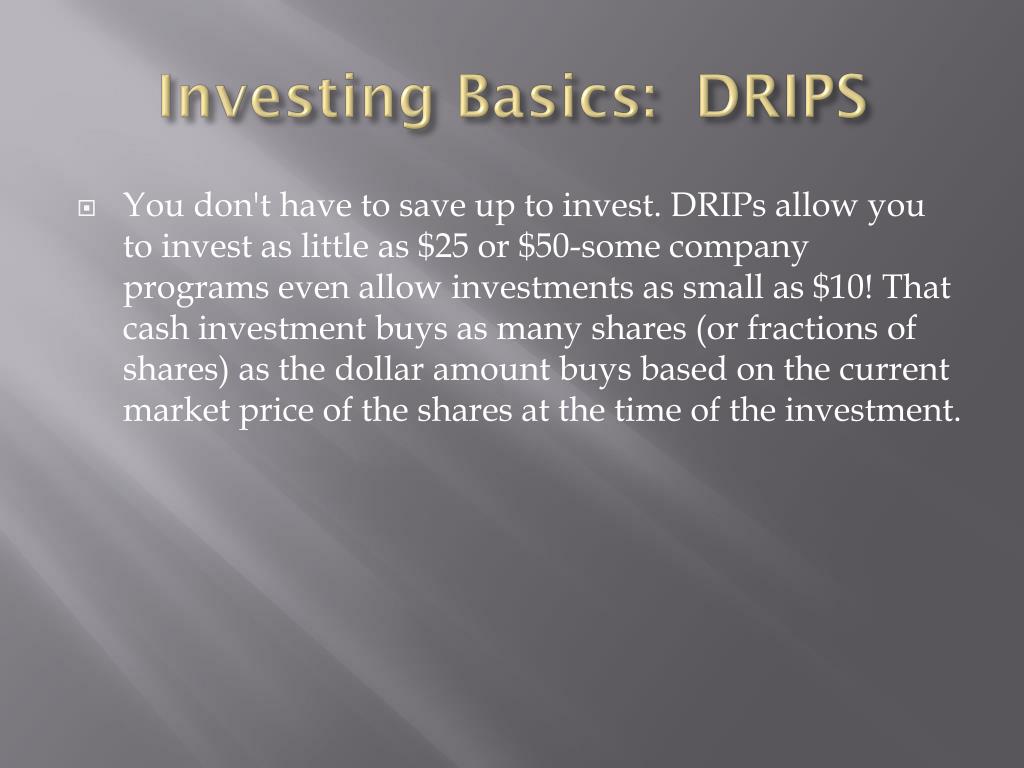 Investing Basics: DRIPS

You don't have to save up to invest. DRIPs allow you to invest as little as \$25 or \$50-some company programs even allow investments as small as \$10! That cash investment buys as many shares (or fractions of shares) as the dollar amount buys based on the current market price of the shares at the time of the investment.